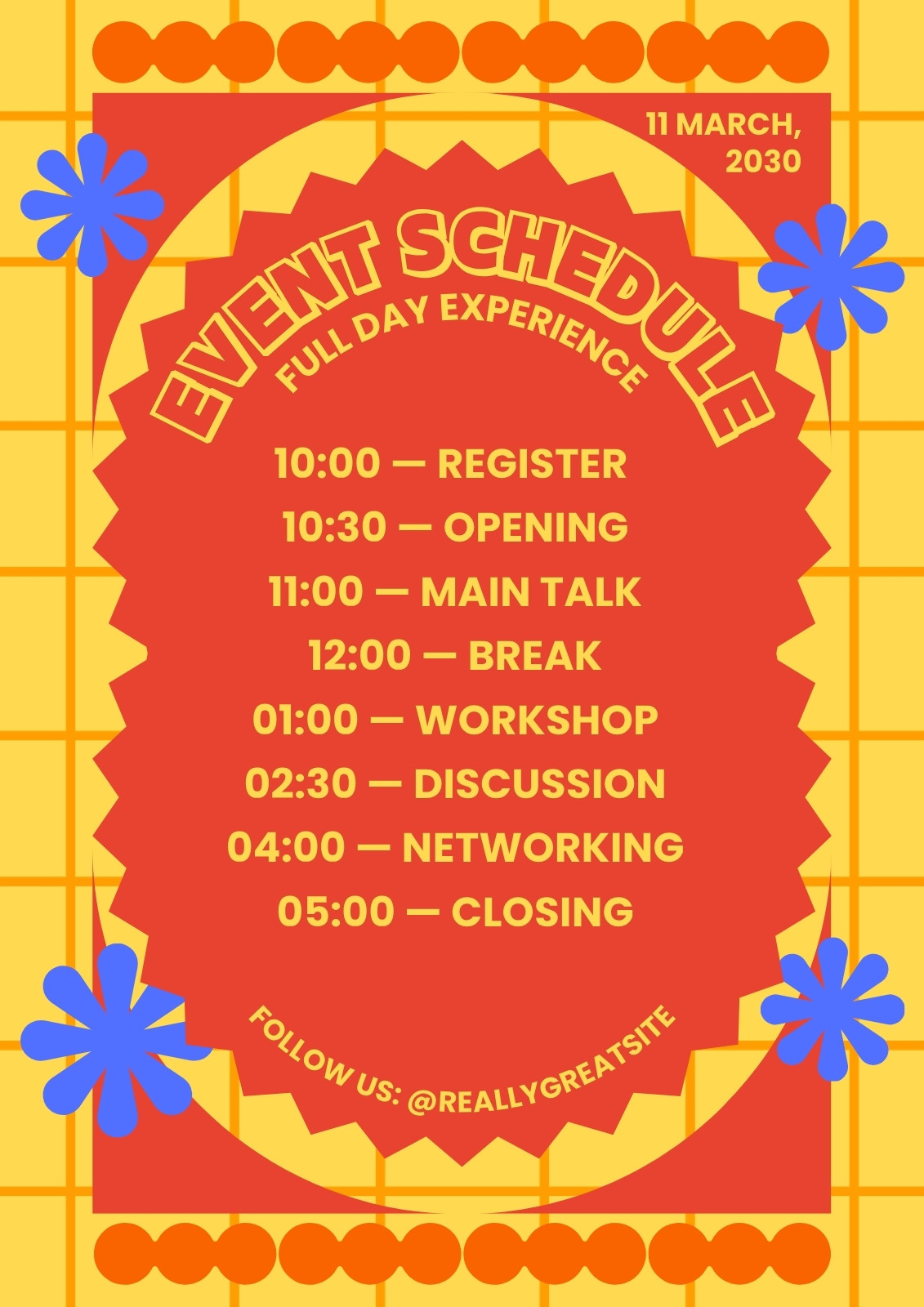 11 MARCH, 2030

EVENT SCHEDULE

FULL DAY EXPERIENCE

10:00 — REGISTER
10:30 — OPENING
11:00 — MAIN TALK
12:00 — BREAK
01:00 — WORKSHOP
02:30 — DISCUSSION
04:00 — NETWORKING
05:00 — CLOSING

FOLLOW US: @REALLYGREATSITE